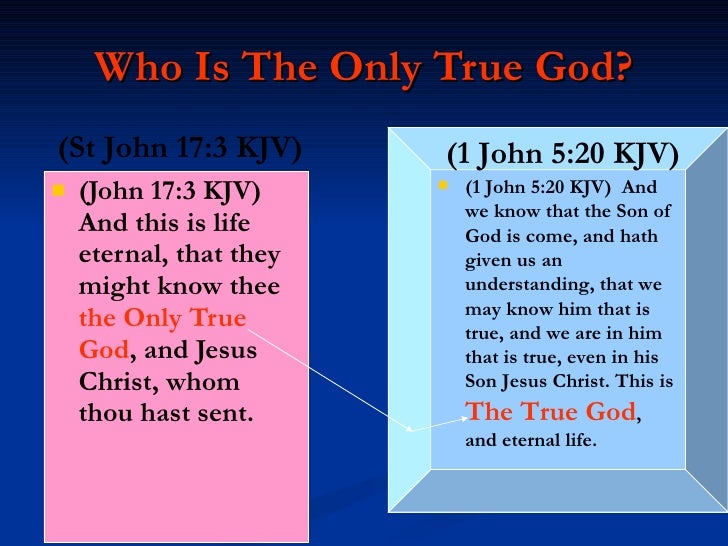 Who Is The Only True God?

(St John 17:3 KJV)

(John 17:3 KJV) And this is life eternal, that they might know thee the Only True God, and Jesus Christ, whom thou hast sent.

(1 John 5:20 KJV)

(1 John 5:20 KJV) And we know that the Son of God is come, and hath given us an understanding, that we may know him that is true, and we are in him that is true, even in his Son Jesus Christ. This is The True God, and eternal life.